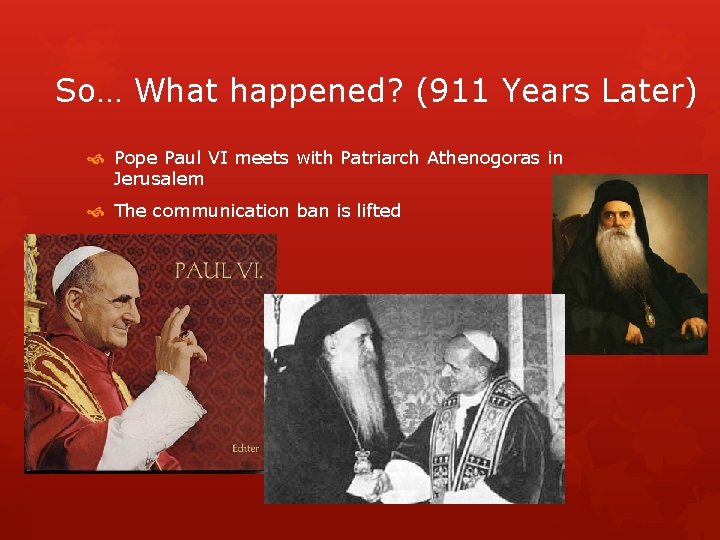 So… What happened? (911 Years Later)

Pope Paul VI meets with Patriarch Athenogoras in Jerusalem

The communication ban is lifted

PAUL VI.

Echter